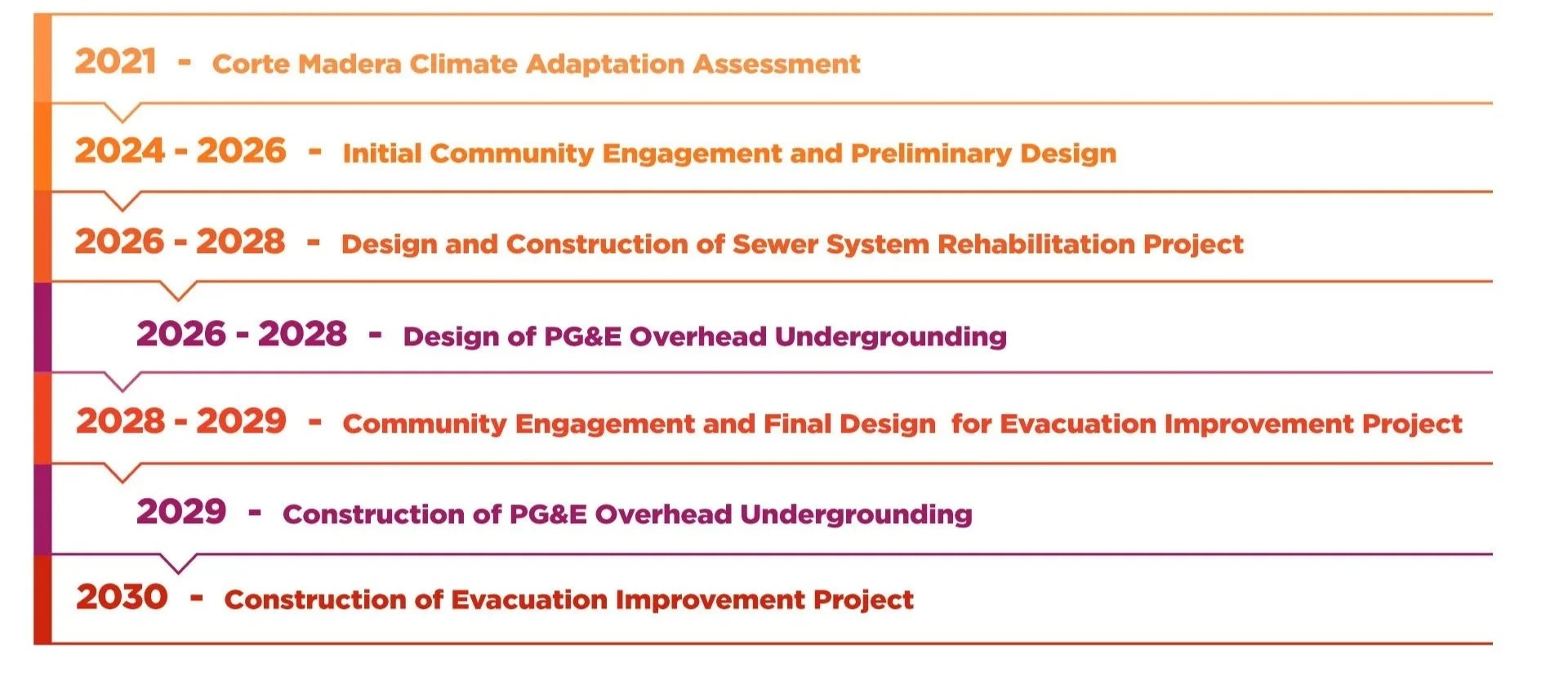 2021 - Corte Madera Climate Adaptation Assessment

2024 - 2026 - Initial Community Engagement and Preliminary Design

2026 - 2028 - Design and Construction of Sewer System Rehabilitation Project

2026 - 2028 - Design of PG&E Overhead Undergrounding

2028 - 2029 - Community Engagement and Final Design for Evacuation Improvement Project

2029 - Construction of PG&E Overhead Undergrounding

2030 - Construction of Evacuation Improvement Project